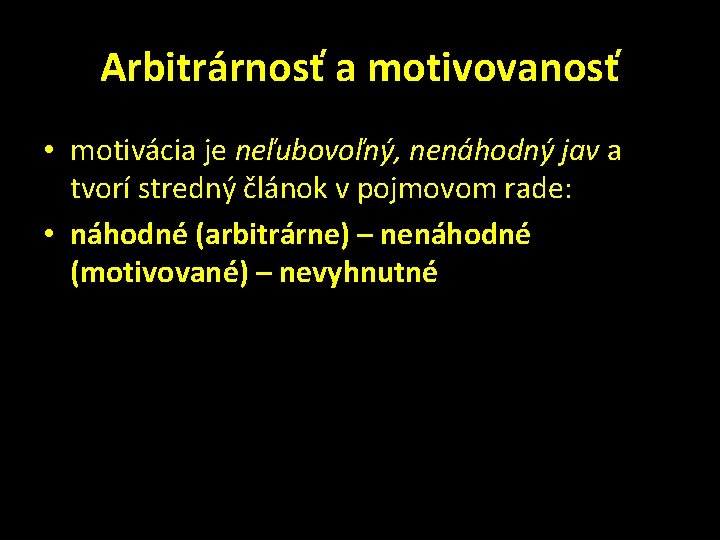 Arbitrárnosť a motivovanosť

• motivácia je neľubovoľný, nenáhodný jav a tvorí stredný článok v pojmovom rade:

• náhodné (arbitrárne) – nenáhodné (motivované) – nevyhnutné